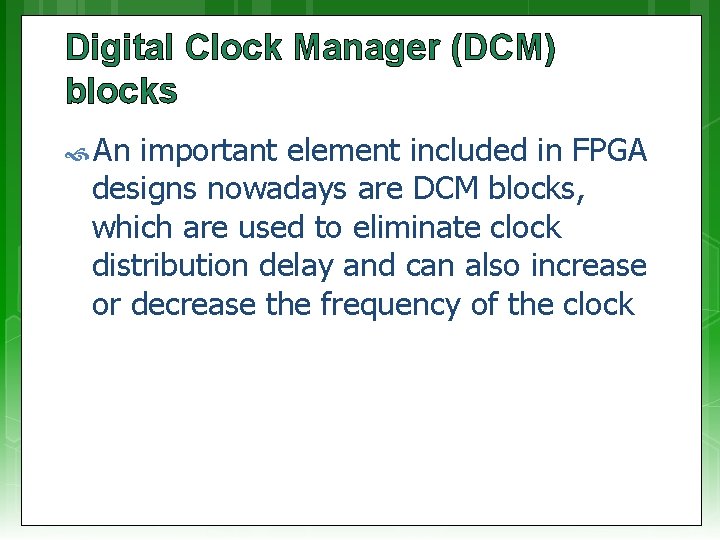 Digital Clock Manager (DCM) blocks

An important element included in FPGA designs nowadays are DCM blocks, which are used to eliminate clock distribution delay and can also increase or decrease the frequency of the clock